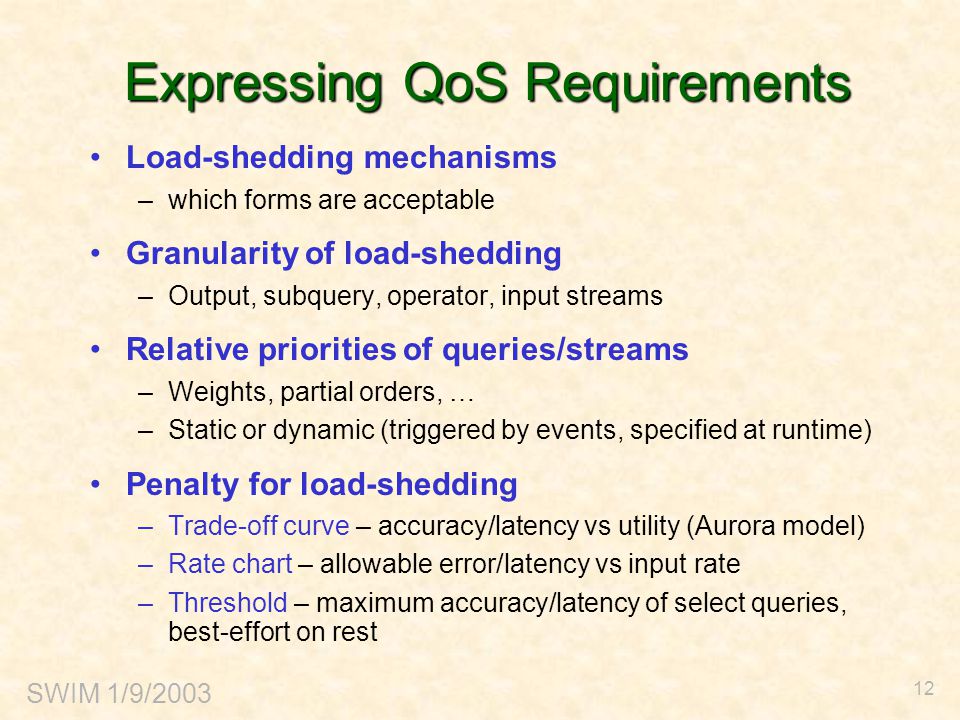 Expressing QoS Requirements

• Load-shedding mechanisms
– which forms are acceptable

• Granularity of load-shedding
– Output, subquery, operator, input streams

• Relative priorities of queries/streams
– Weights, partial orders, …
– Static or dynamic (triggered by events, specified at runtime)

• Penalty for load-shedding
– Trade-off curve – accuracy/latency vs utility (Aurora model)
– Rate chart – allowable error/latency vs input rate
– Threshold – maximum accuracy/latency of select queries, best-effort on rest

SWIM 1/9/2003

12